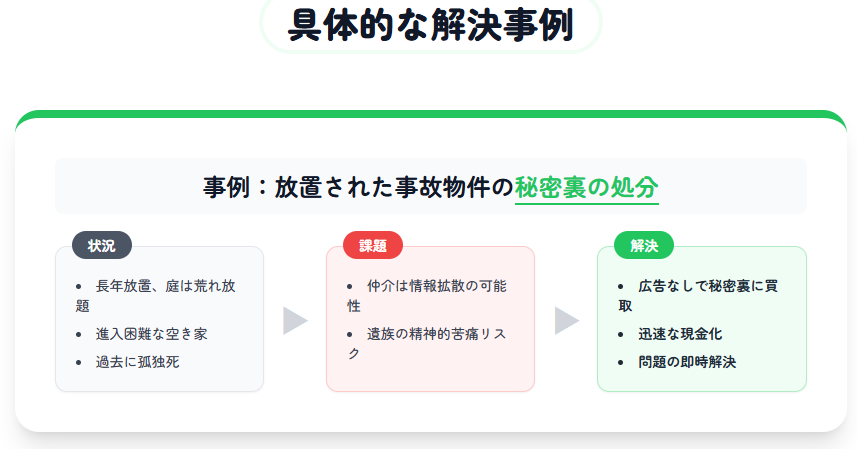 具体的な解決事例

事例：放置された事故物件の秘密裏の処分

状況

- 長年放置、庭は荒れ放題
- 進入困難な空き家
- 過去に孤独死

課題

- 仲介は情報拡散の可能性
- 遺族の精神的苦痛リスク

解決

- 広告なしで秘密裏に買取
- 迅速な現金化
- 問題の即時解決